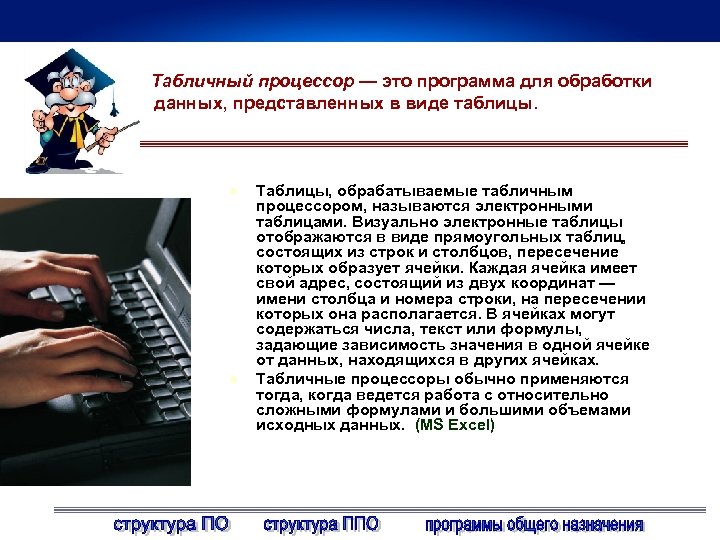 Табличный процессор — это программа для обработки данных, представленных в виде таблицы.

Таблицы, обрабатываемые табличным процессором, называются электронными таблицами. Визуально электронные таблицы отображаются в виде прямоугольных таблиц, состоящих из строк и столбцов, пересечение которых образует ячейки. Каждая ячейка имеет свой адрес, состоящий из двух координат — имени столбца и номера строки, на пересечении которых она располагается. В ячейках могут содержаться числа, текст или формулы, задающие зависимость значения в одной ячейке от данных, находящихся в других ячейках.

Табличные процессоры обычно применяются тогда, когда ведется работа с относительно сложными формулами и большими объемами исходных данных. (MS Excel)

структура ПО   структура ППО   программы общего назначения